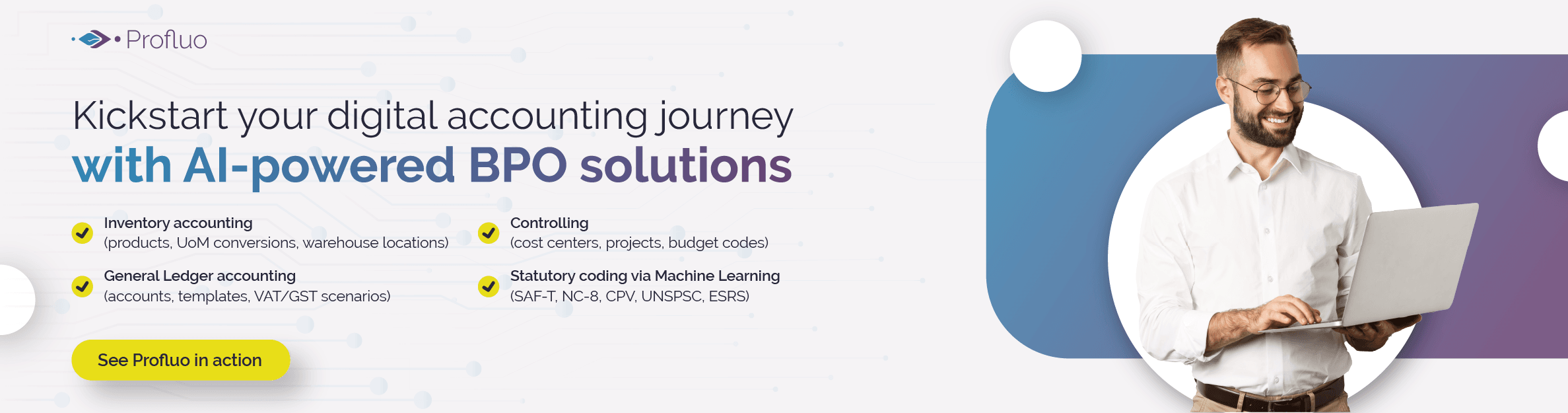 Profluo

Kickstart your digital accounting journey
with AI-powered BPO solutions

Inventory accounting
(products, UoM conversions, warehouse locations)

General Ledger accounting
(accounts, templates, VAT/GST scenarios)

Controlling
(cost centers, projects, budget codes)

Statutory coding via Machine Learning
(SAF-T, NC-8, CPV, UNSPSC, ESRS)

See Profluo in action